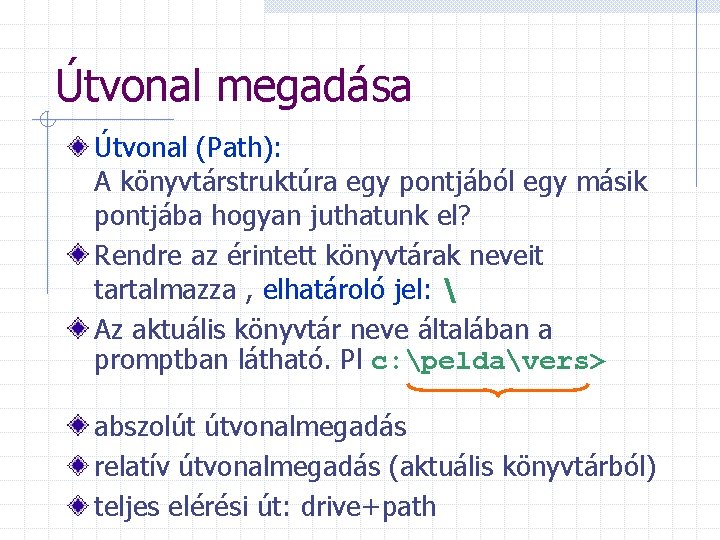 Útvonal megadása

Útvonal (Path):
A könyvtárstruktúra egy pontjából egy másik pontjába hogyan juthatunk el?

Rendre az érintett könyvtárak neveit tartalmazza , elhatároló jel: \

Az aktuális könyvtár neve általában a promptban látható. Pl c:\pelda\vers>

abszolút útvonalmegadás

relatív útvonalmegadás (aktuális könyvtárból)

teljes elérési út: drive+path